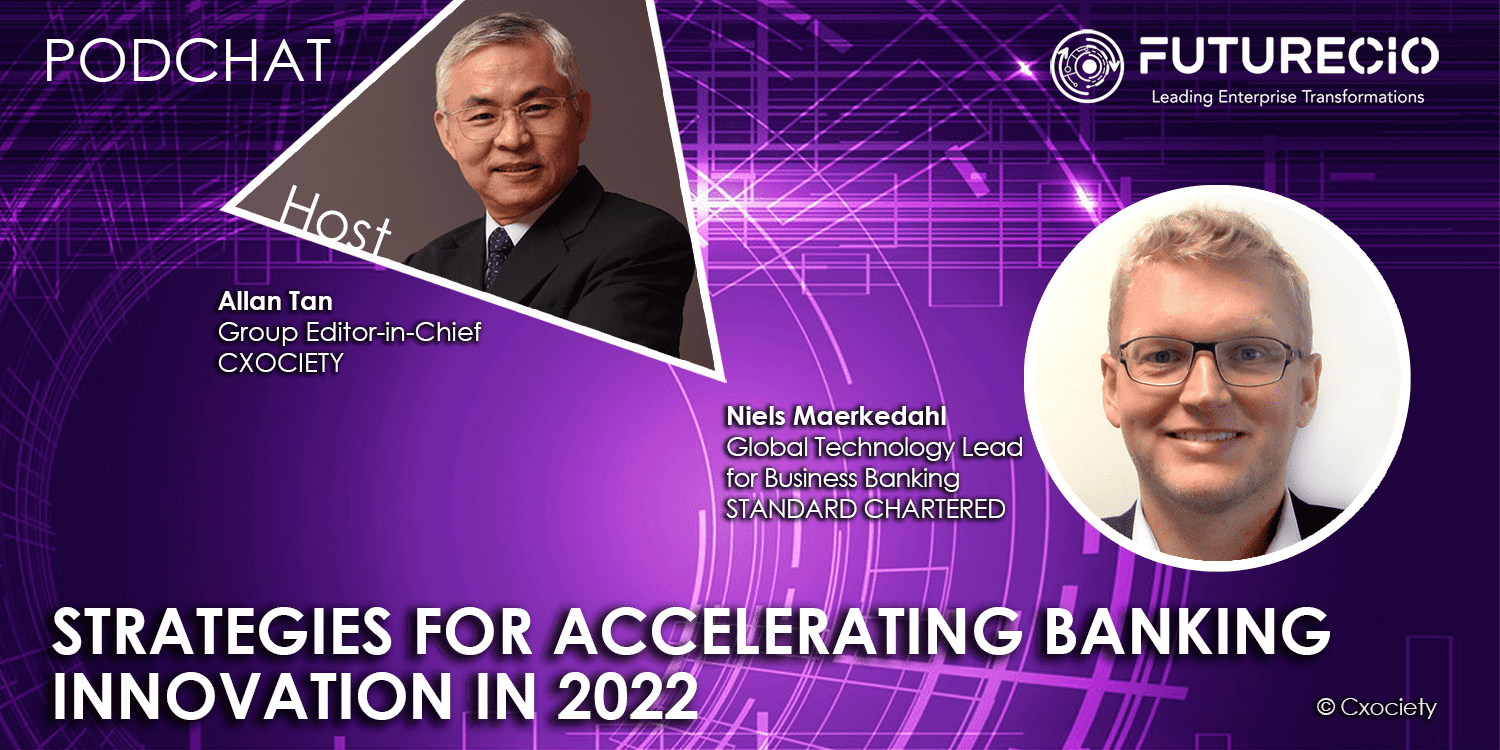 PODCHAT

FUTURECIO
Leading Enterprise Transformations

Host

Allan Tan
Group Editor-in-Chief
CXOCIETY

Niels Maerkedahl
Global Technology Lead for Business Banking
STANDARD CHARTERED

STRATEGIES FOR ACCELERATING BANKING INNOVATION IN 2022

© Cxociety